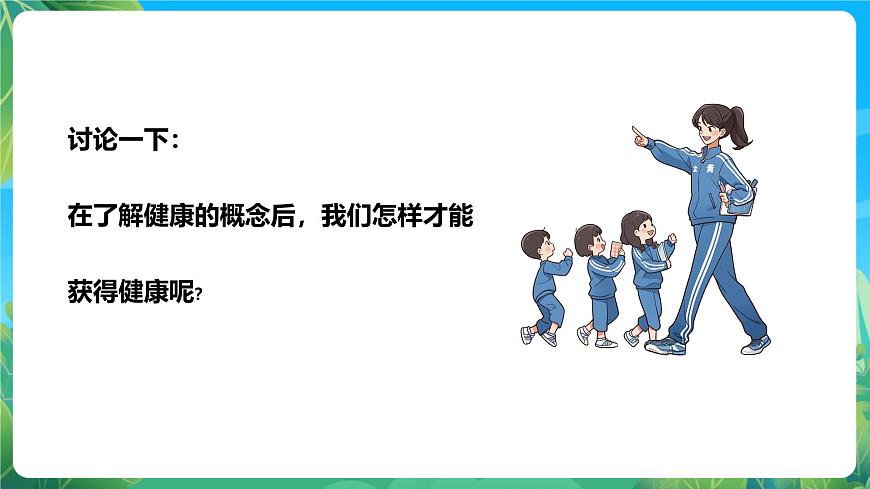 讨论一下：

在了解健康的概念后，我们怎样才能获得健康呢?